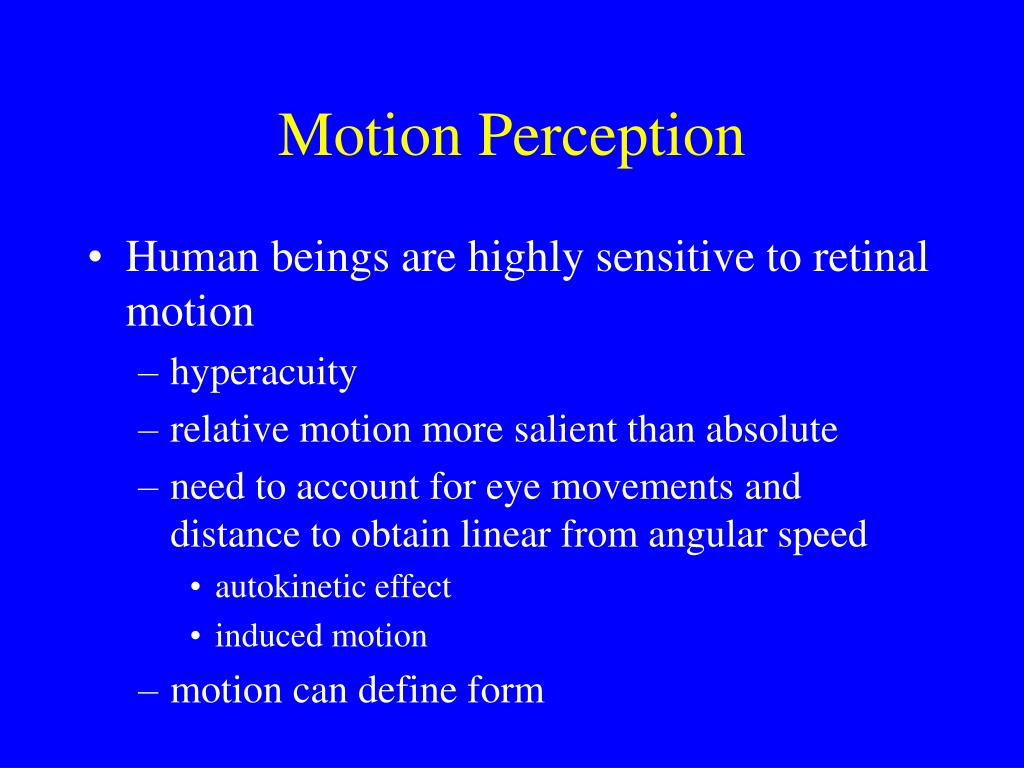 Motion Perception

• Human beings are highly sensitive to retinal motion
– hyperacuity
– relative motion more salient than absolute
– need to account for eye movements and distance to obtain linear from angular speed
• autokinetic effect
• induced motion
– motion can define form